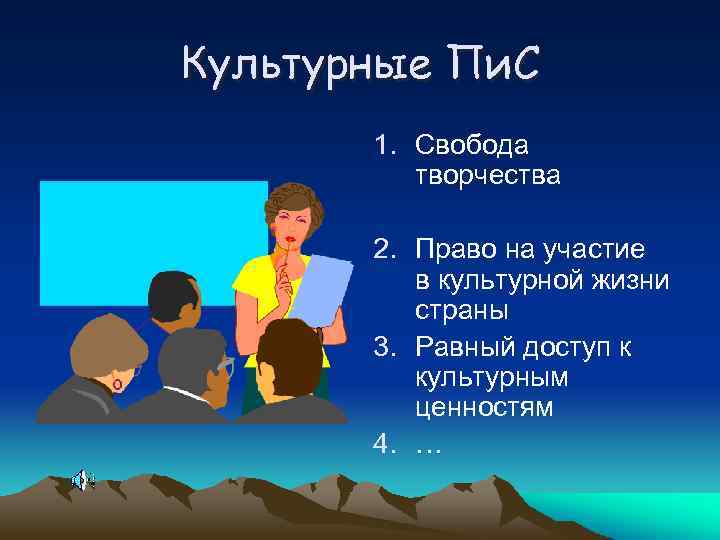 Культурные ПиС

1. Свобода творчества

2. Право на участие в культурной жизни страны

3. Равный доступ к культурным ценностям

4. …